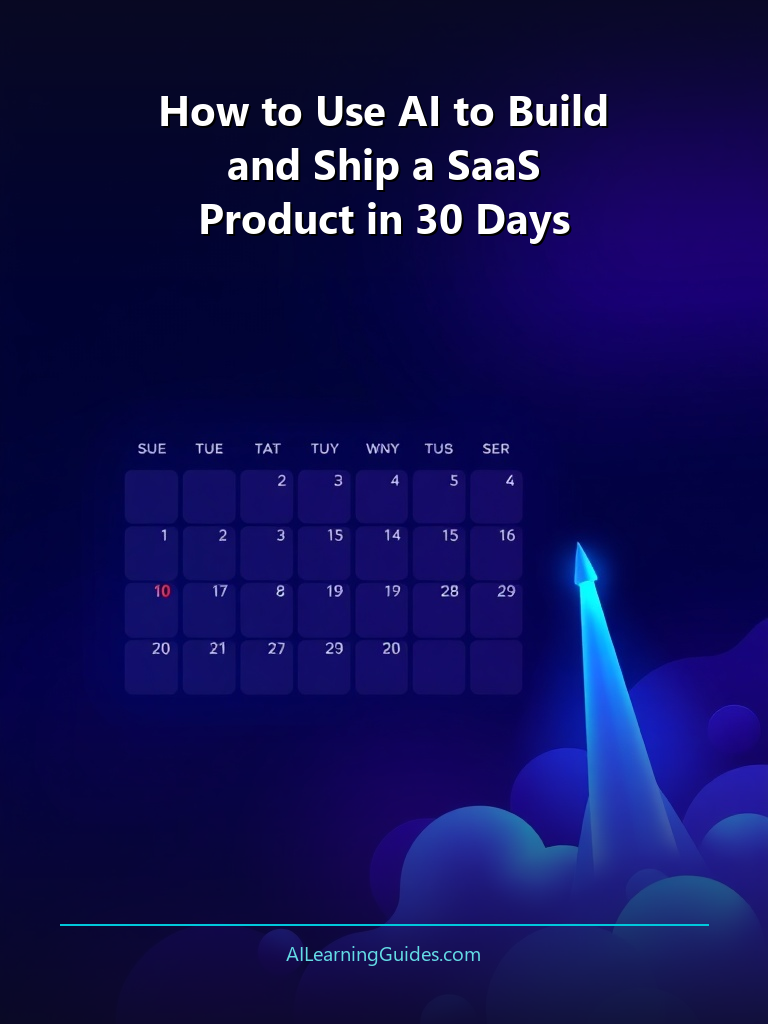 How to Use AI to Build and Ship a SaaS Product in 30 Days

| SUE | TUE | TAT | TUY | WNY | TUS | SER |
|---|---|---|---|---|---|---|
| | | 2 | 3 | 4 | 5 | 4 |
| 1 | 2 | 3 | 15 | 14 | 15 | 16 |
| 10 | 17 | 8 | 19 | 19 | 28 | 29 |
| 20 | 21 | 27 | 29 | 20 | | |

AILearningGuides.com